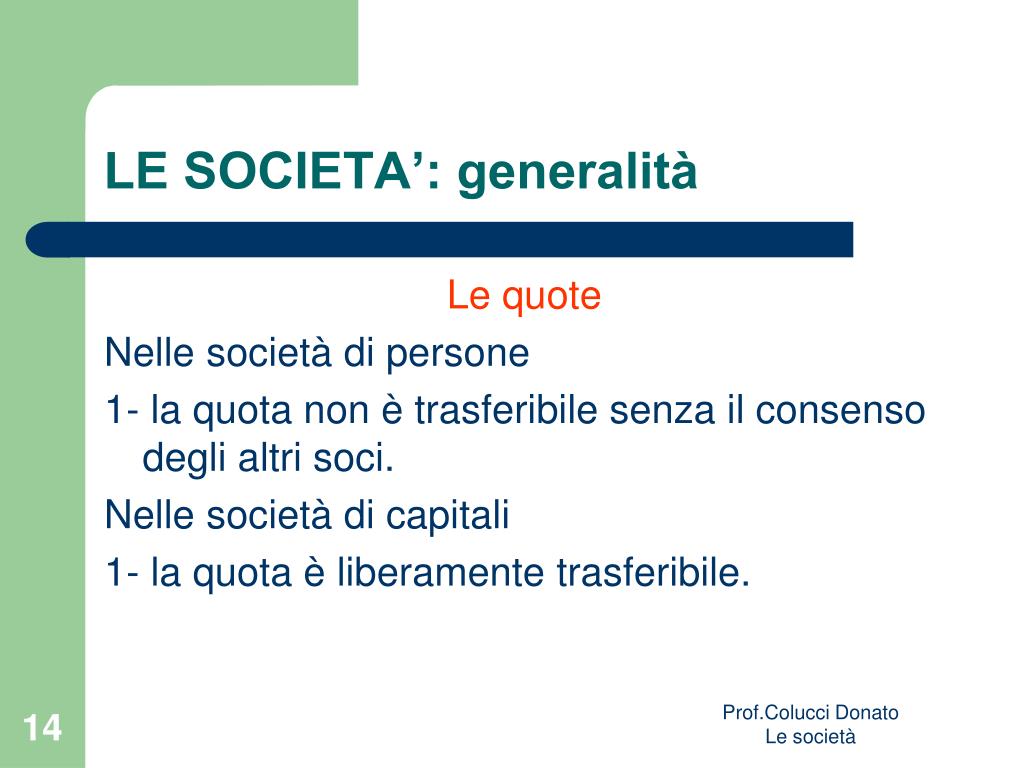 LE SOCIETA’: generalità

Le quote

Nelle società di persone

1- la quota non è trasferibile senza il consenso degli altri soci.

Nelle società di capitali

1- la quota è liberamente trasferibile.

14

Prof.Colucci Donato
Le società